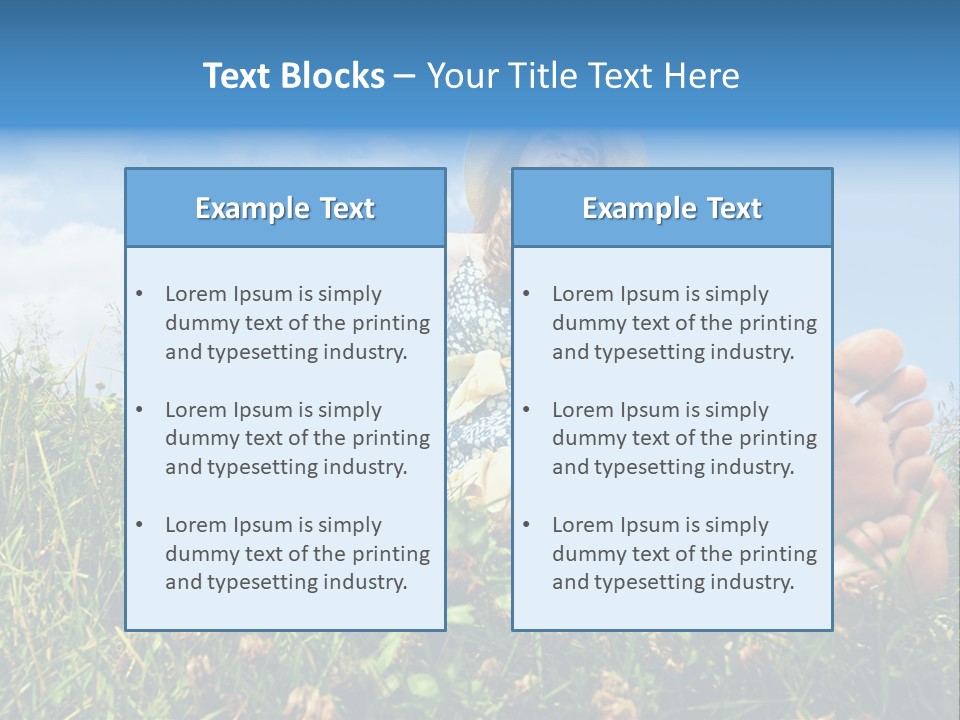 Text Blocks – Your Title Text Here

Example Text

• Lorem Ipsum is simply dummy text of the printing and typesetting industry.

• Lorem Ipsum is simply dummy text of the printing and typesetting industry.

• Lorem Ipsum is simply dummy text of the printing and typesetting industry.

Example Text

• Lorem Ipsum is simply dummy text of the printing and typesetting industry.

• Lorem Ipsum is simply dummy text of the printing and typesetting industry.

• Lorem Ipsum is simply dummy text of the printing and typesetting industry.